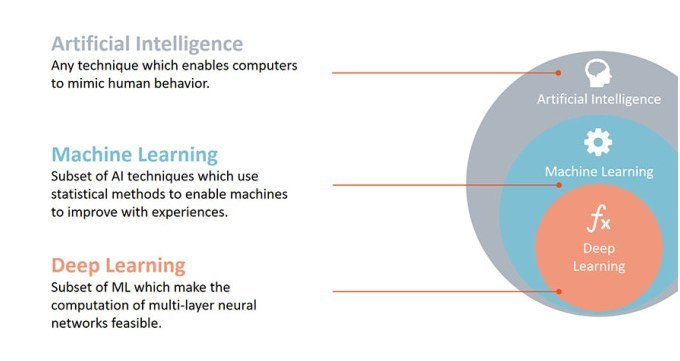 Artificial Intelligence
Any technique which enables computers to mimic human behavior.

Machine Learning
Subset of AI techniques which use statistical methods to enable machines to improve with experiences.

Deep Learning
Subset of ML which make the computation of multi-layer neural networks feasible.

Artificial Intelligence

Machine Learning

$f_x$

Deep Learning